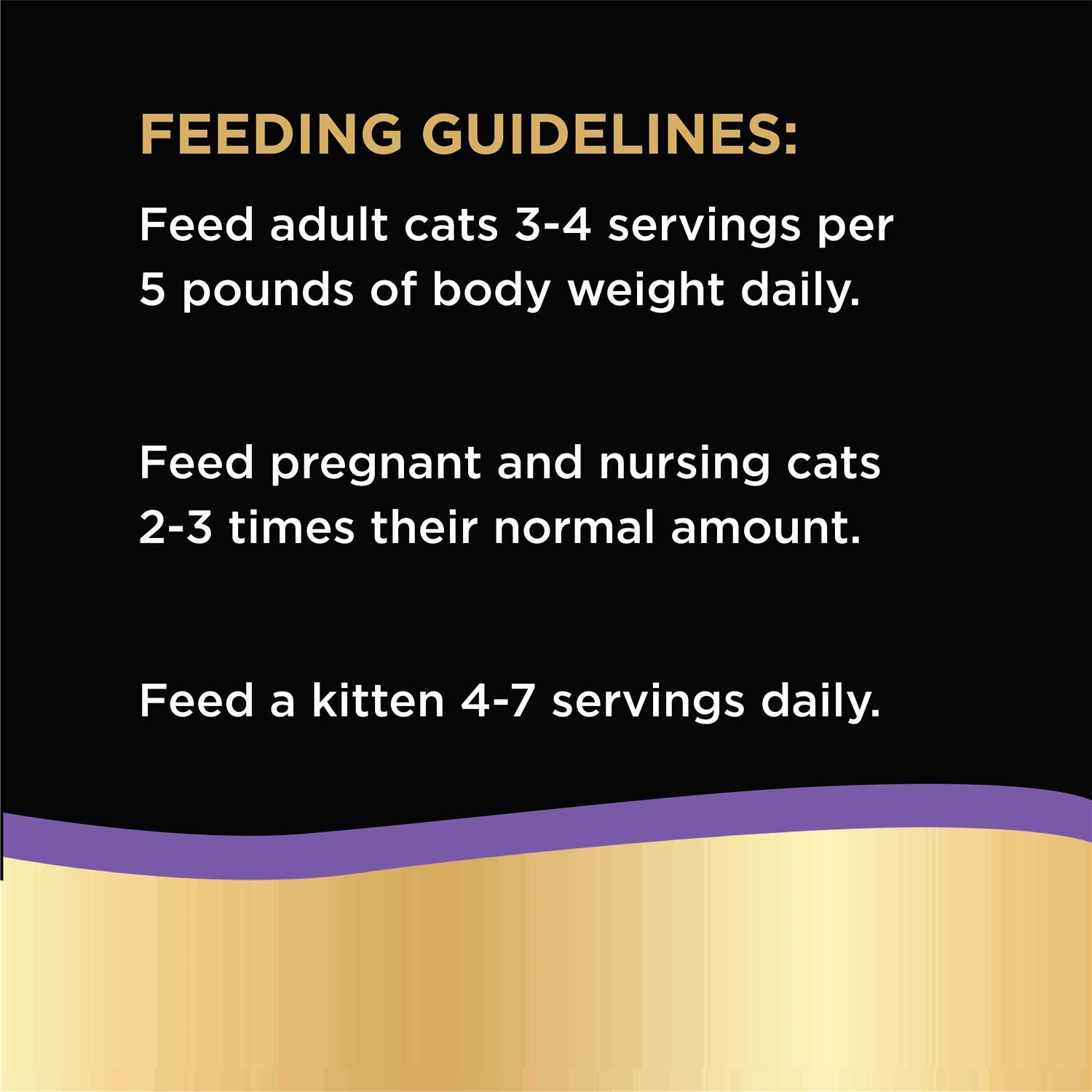 FEEDING GUIDELINES:

Feed adult cats 3-4 servings per 5 pounds of body weight daily.

Feed pregnant and nursing cats 2-3 times their normal amount.

Feed a kitten 4-7 servings daily.